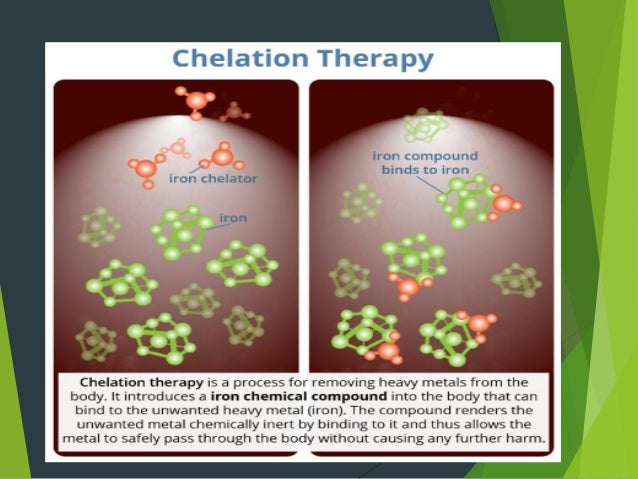 Chelation Therapy

iron chelator

iron

iron compound binds to iron

Chelation therapy is a process for removing heavy metals from the body. It introduces a iron chemical compound into the body that can bind to the unwanted heavy metal (iron). The compound renders the unwanted metal chemically inert by binding to it and thus allows the metal to safely pass through the body without causing any further harm.